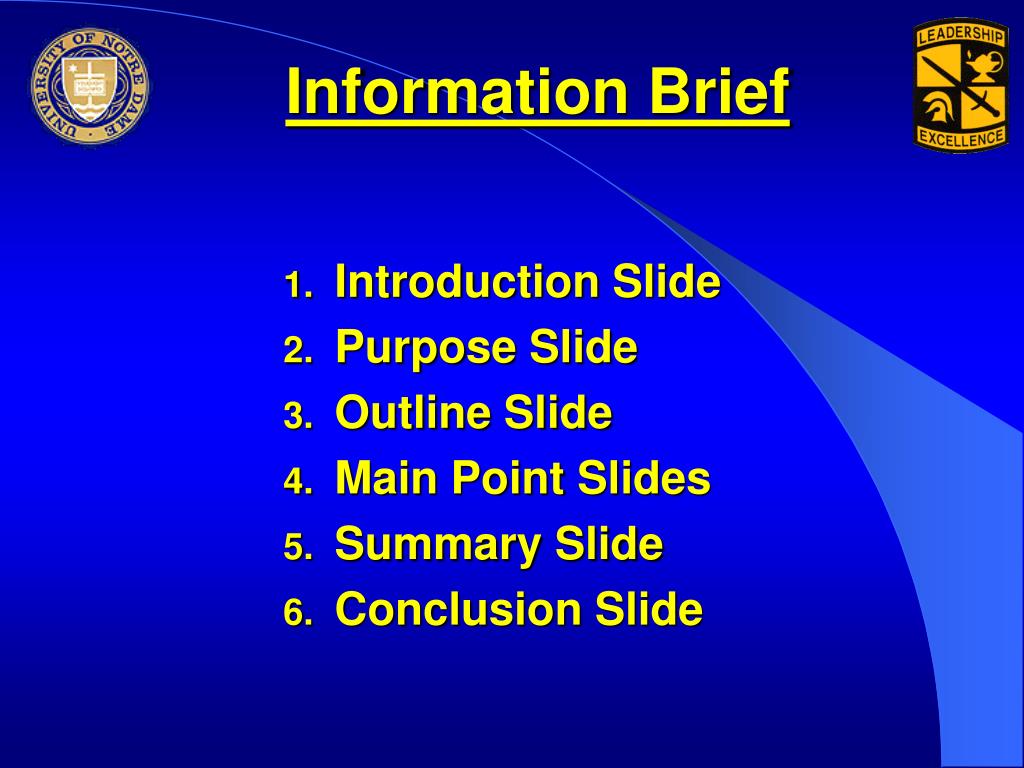 UNIVERSITY OF NOTRE DAME

Information Brief

LEADERSHIP
EXCELLENCE

1. Introduction Slide
2. Purpose Slide
3. Outline Slide
4. Main Point Slides
5. Summary Slide
6. Conclusion Slide